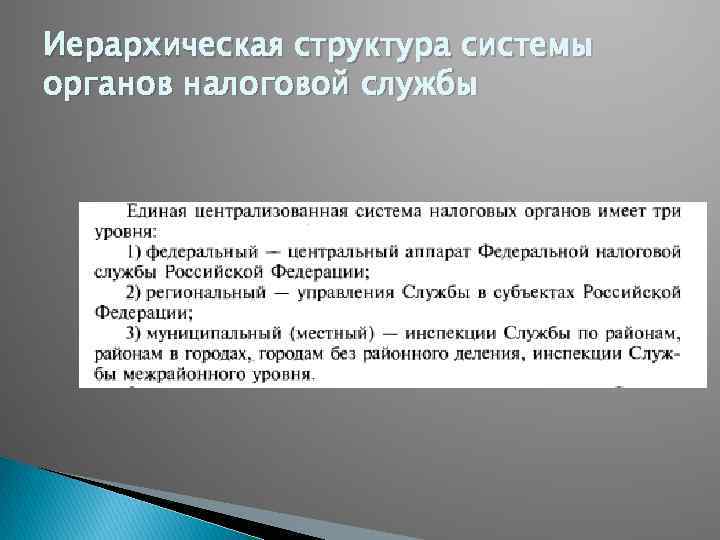 Иерархическая структура системы органов налоговой службы

Единая централизованная система налоговых органов имеет три уровня:

1) федеральный — центральный аппарат Федеральной налоговой службы Российской Федерации;

2) региональный — управления Службы в субъектах Российской Федерации;

3) муниципальный (местный) — инспекции Службы по районам, районам в городах, городам без районного деления, инспекции Службы межрайонного уровня.